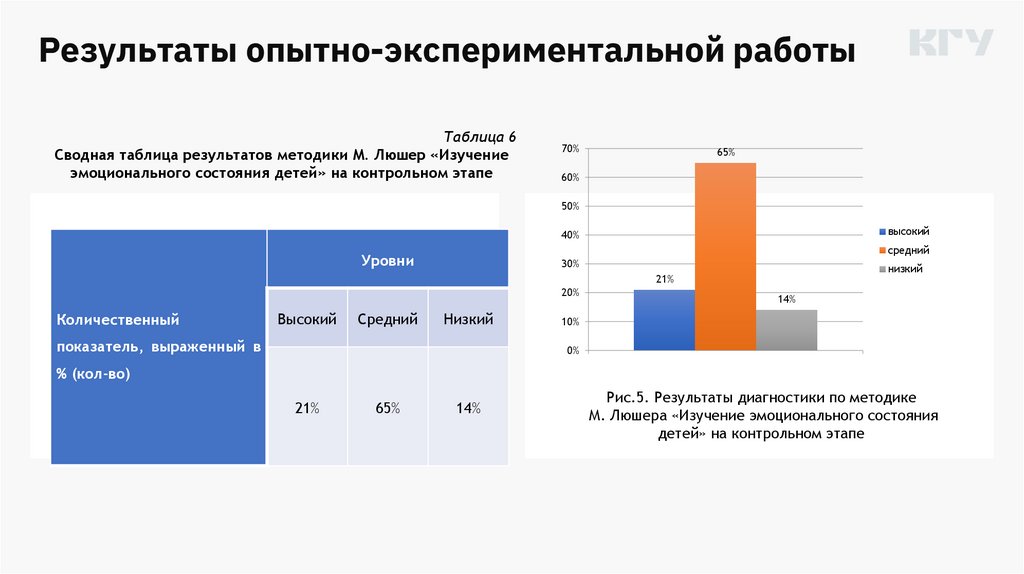 Результаты опытно-экспериментальной работы

КГУ

Таблица 6
Сводная таблица результатов методики М. Люшер «Изучение эмоционального состояния детей» на контрольном этапе

| Количественный показатель, выраженный в % (кол-во) | Уровни | | |
|---|---|---|---|
| | Высокий | Средний | Низкий |
| | 21% | 65% | 14% |

70%
60%
50%
40%
30%
20%
10%
0%
21%
65%
14%
высокий
средний
низкий

Рис.5. Результаты диагностики по методике М. Люшера «Изучение эмоционального состояния детей» на контрольном этапе